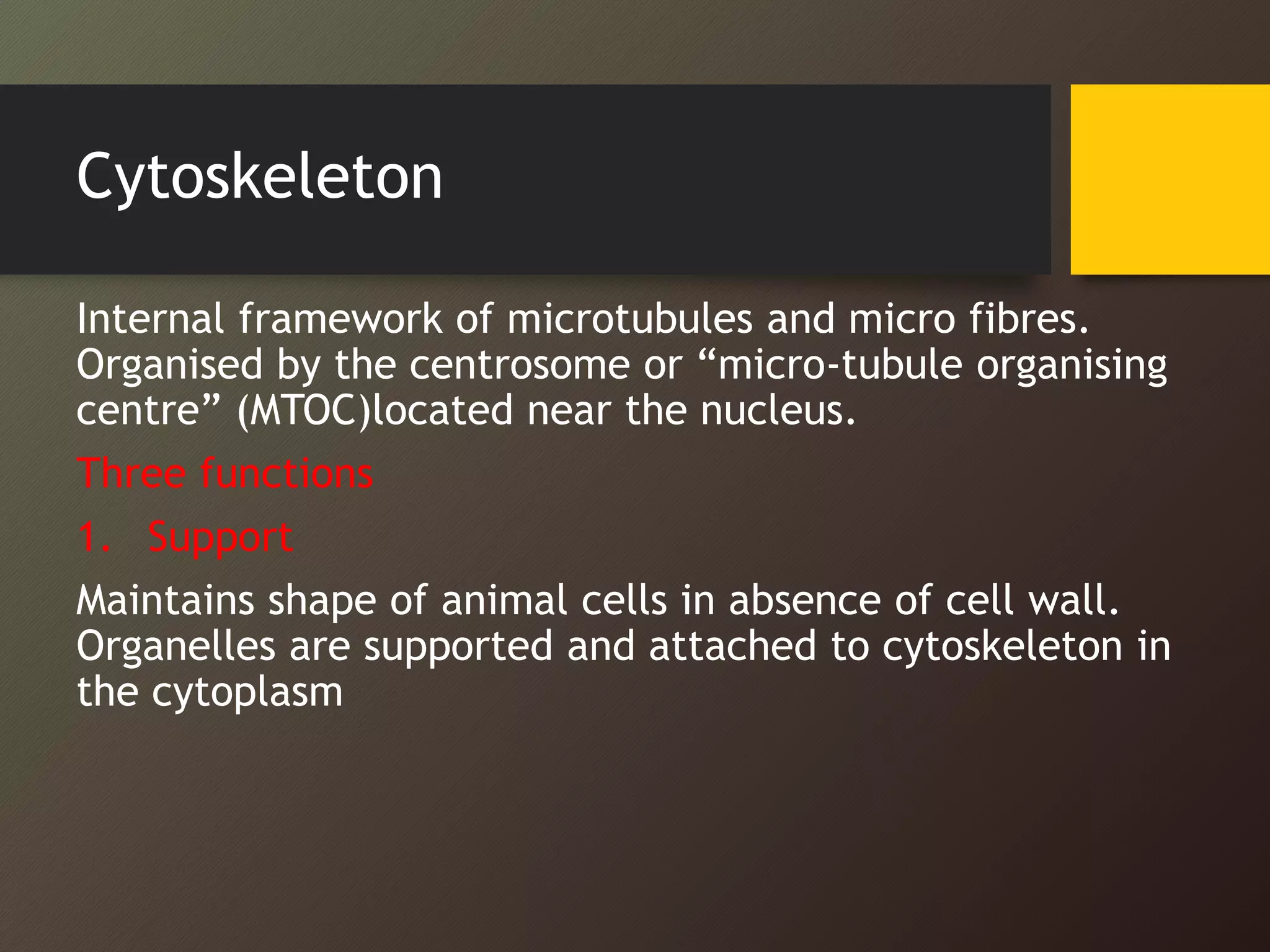 Cytoskeleton

Internal framework of microtubules and micro fibres. Organised by the centrosome or “micro-tubule organising centre” (MTOC)located near the nucleus.

Three functions

1. Support

Maintains shape of animal cells in absence of cell wall. Organelles are supported and attached to cytoskeleton in the cytoplasm